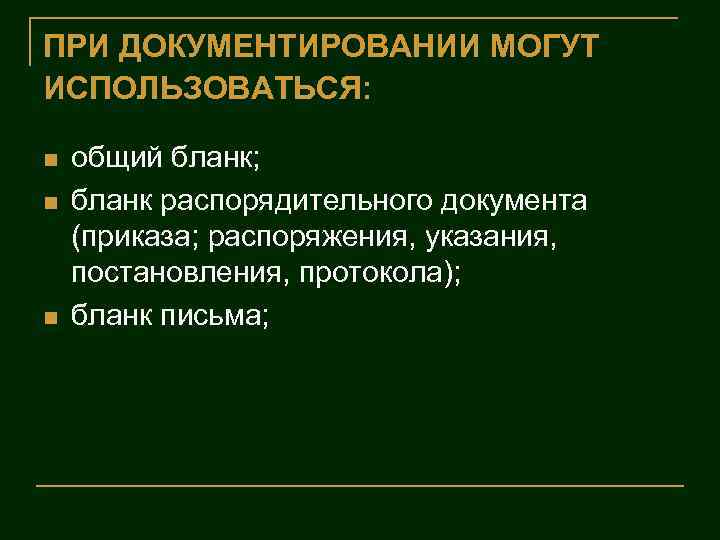 ПРИ ДОКУМЕНТИРОВАНИИ МОГУТ ИСПОЛЬЗОВАТЬСЯ:

- общий бланк;
- бланк распорядительного документа (приказа; распоряжения, указания, постановления, протокола);
- бланк письма;